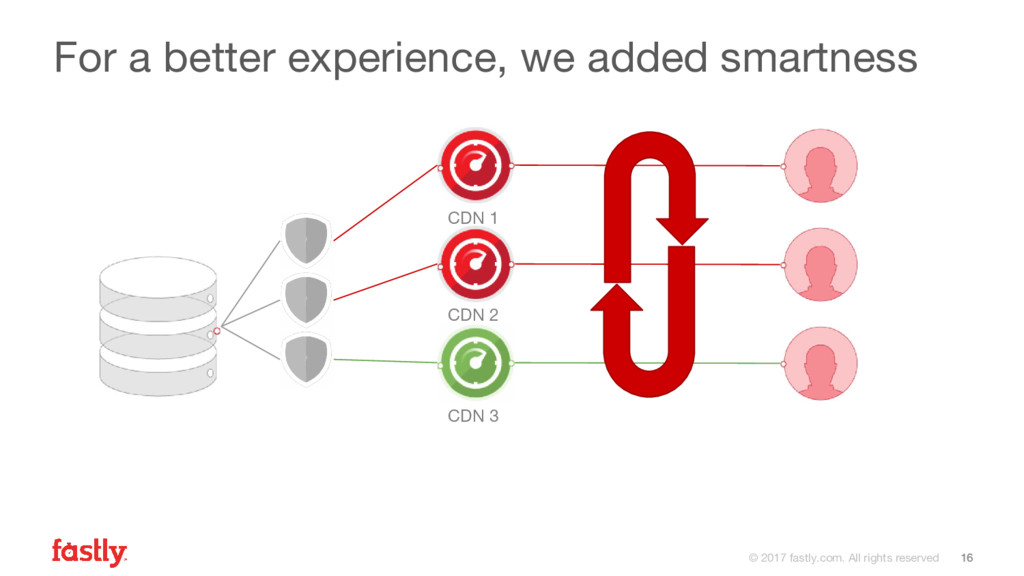 For a better experience, we added smartness

CDN 1

CDN 2

CDN 3

fastly

© 2017 fastly.com. All rights reserved 16